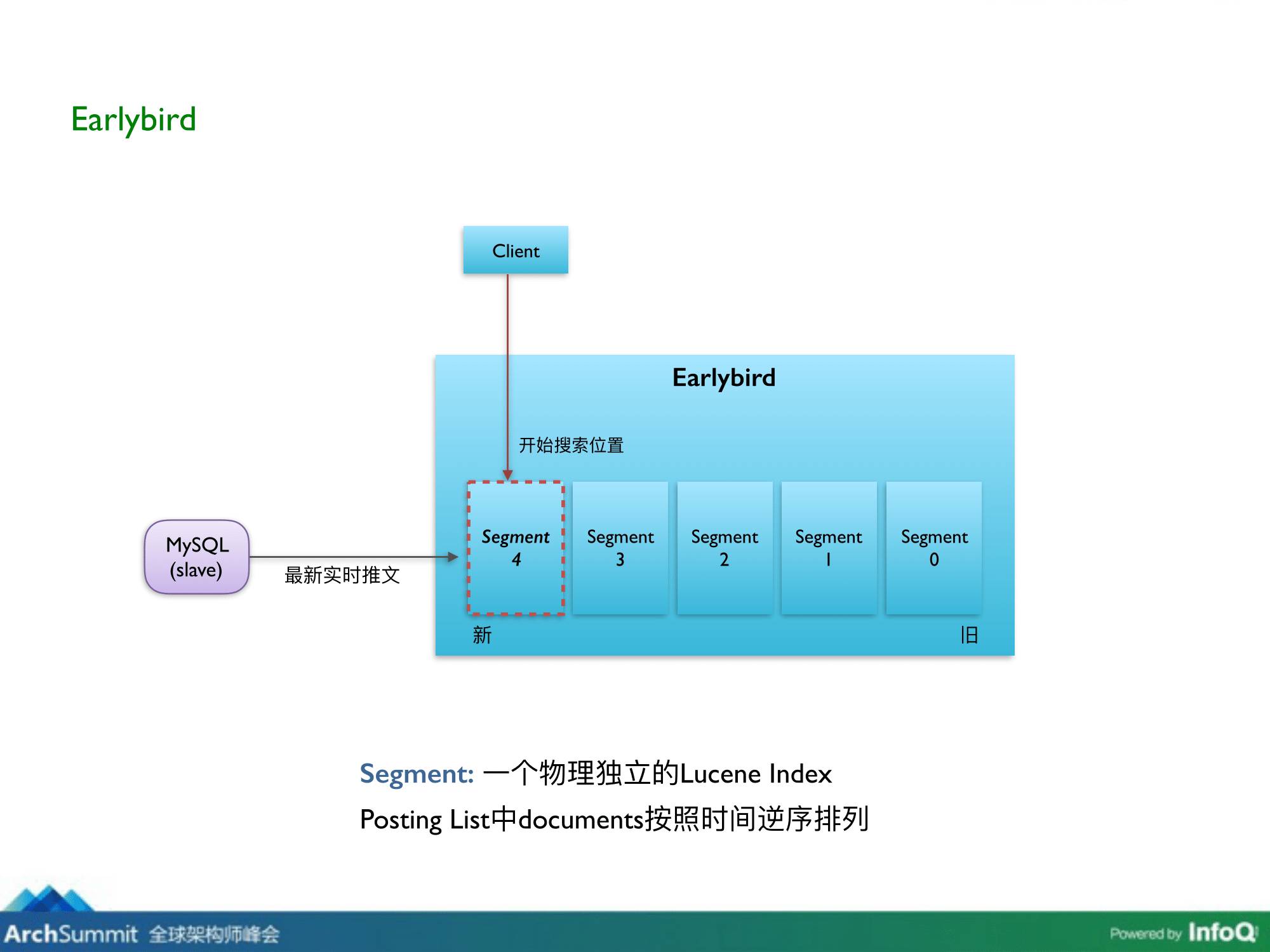 Earlybird

Client

Earlybird

开始搜索位置

MySQL
(slave)

最新实时推文

Segment 4

Segment 3

Segment 2

Segment 1

Segment 0

新

旧

Segment: 一个物理独立的Lucene Index

Posting List中documents按照时间逆序排列

ArchSummit 全球架构师峰会

Powered by InfoQ